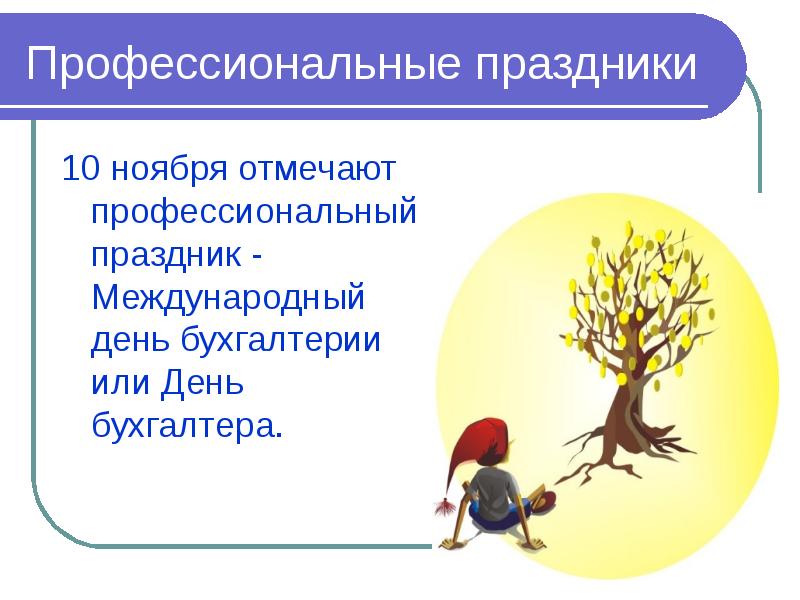 Профессиональные праздники

10 ноября отмечают профессиональный праздник - Международный день бухгалтерии или День бухгалтера.